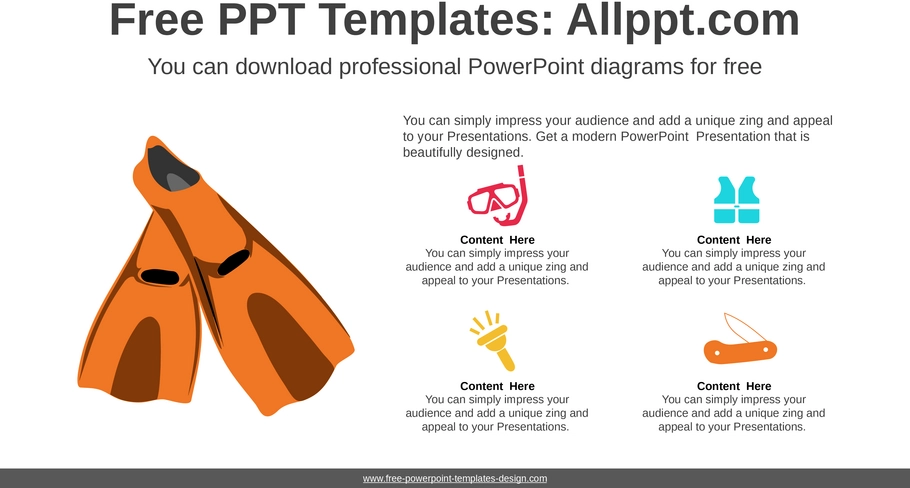 Free PPT Templates: Allppt.com

You can download professional PowerPoint diagrams for free

You can simply impress your audience and add a unique zing and appeal to your Presentations. Get a modern PowerPoint Presentation that is beautifully designed.

Content Here
You can simply impress your audience and add a unique zing and appeal to your Presentations.

Content Here
You can simply impress your audience and add a unique zing and appeal to your Presentations.

Content Here
You can simply impress your audience and add a unique zing and appeal to your Presentations.

Content Here
You can simply impress your audience and add a unique zing and appeal to your Presentations.

www.free-powerpoint-templates-design.com